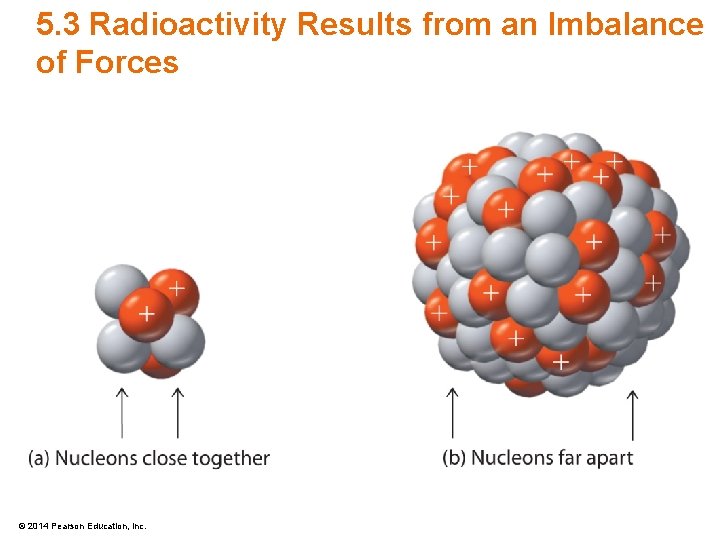 5.3 Radioactivity Results from an Imbalance of Forces

(a) Nucleons close together

(b) Nucleons far apart

© 2014 Pearson Education, Inc.